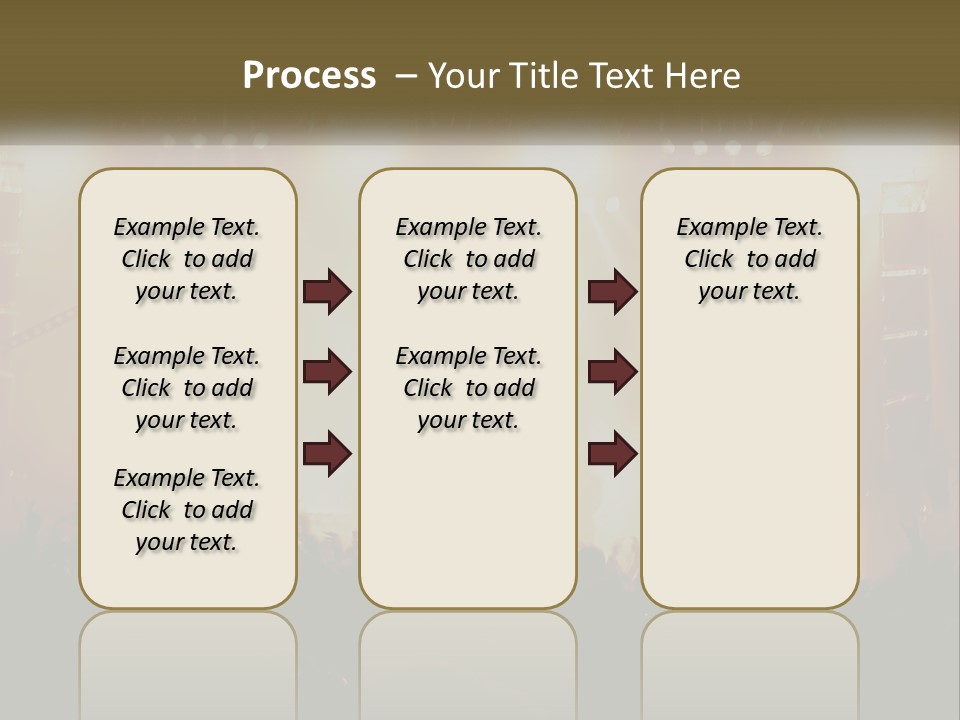 Process – Your Title Text Here

Example Text. Click to add your text.

Example Text. Click to add your text.

Example Text. Click to add your text.

Example Text. Click to add your text.

Example Text. Click to add your text.

Example Text. Click to add your text.